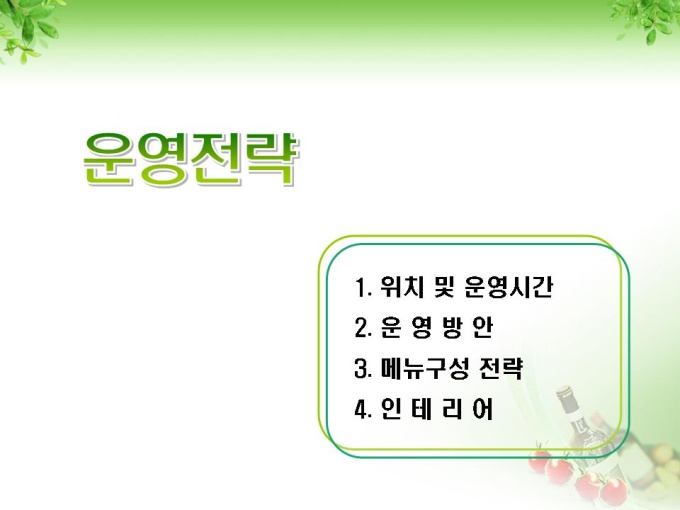 운영전략

1. 위치 및 운영시간
2. 운 영 방 안
3. 메뉴구성 전략
4. 인 테 리 어